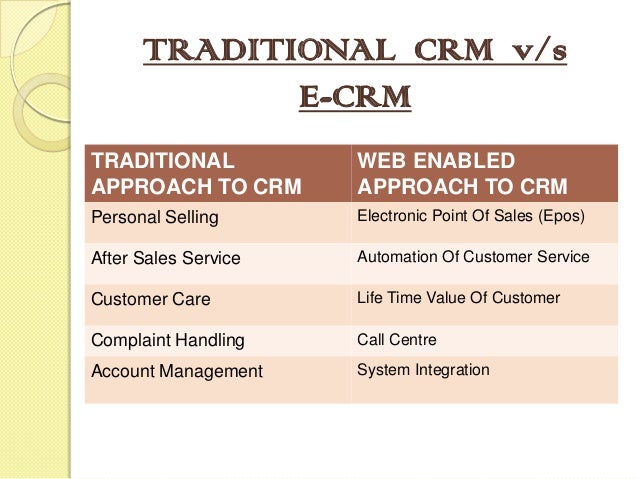 TRADITIONAL CRM v/s E-CRM

| TRADITIONAL APPROACH TO CRM | WEB ENABLED APPROACH TO CRM |
|---|---|
| Personal Selling | Electronic Point Of Sales (Epos) |
| After Sales Service | Automation Of Customer Service |
| Customer Care | Life Time Value Of Customer |
| Complaint Handling | Call Centre |
| Account Management | System Integration |